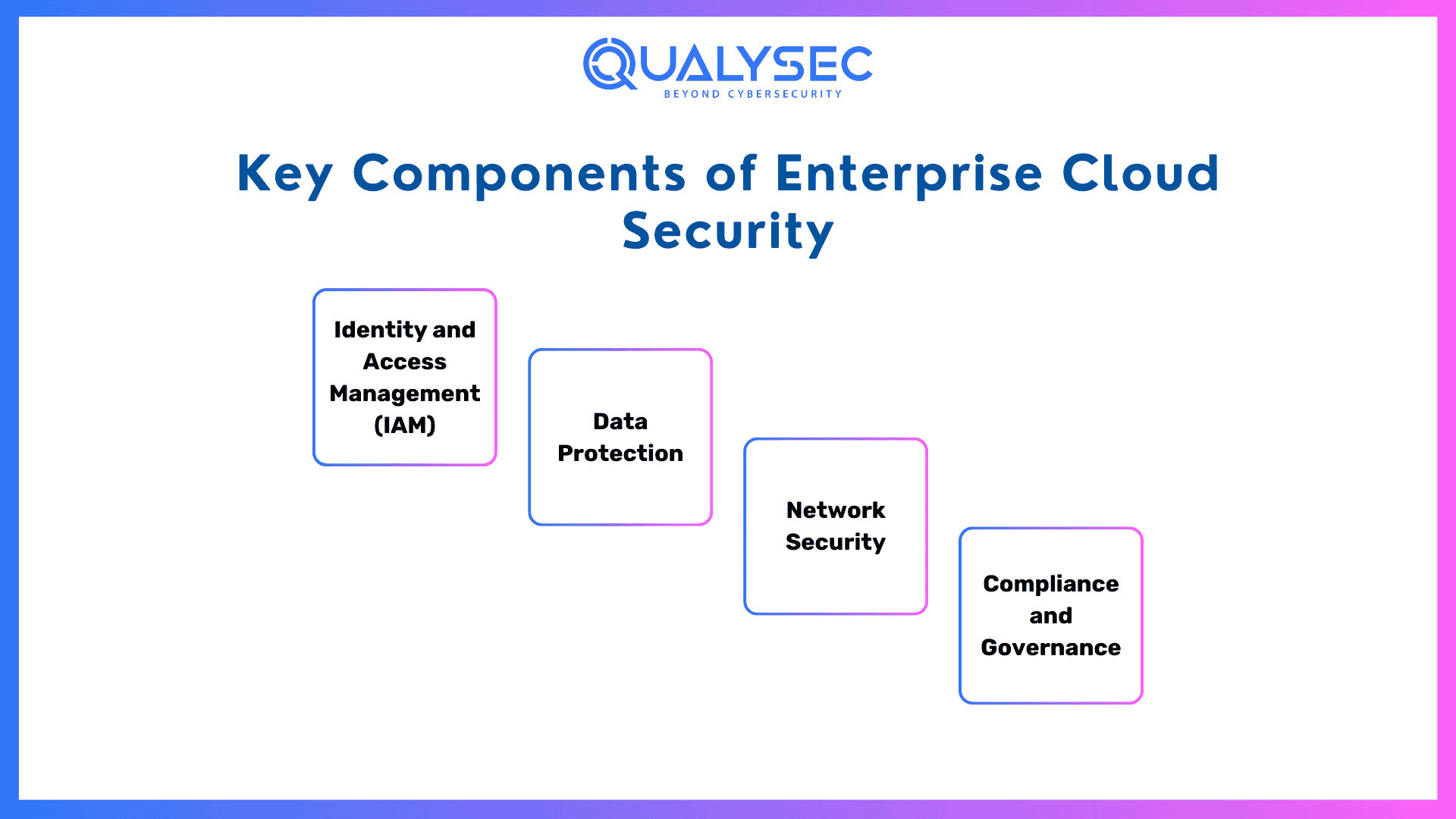 QUALYSEC
BEYOND CYBERSECURITY

Key Components of Enterprise Cloud Security

Identity and Access Management (IAM)

Data Protection

Network Security

Compliance and Governance